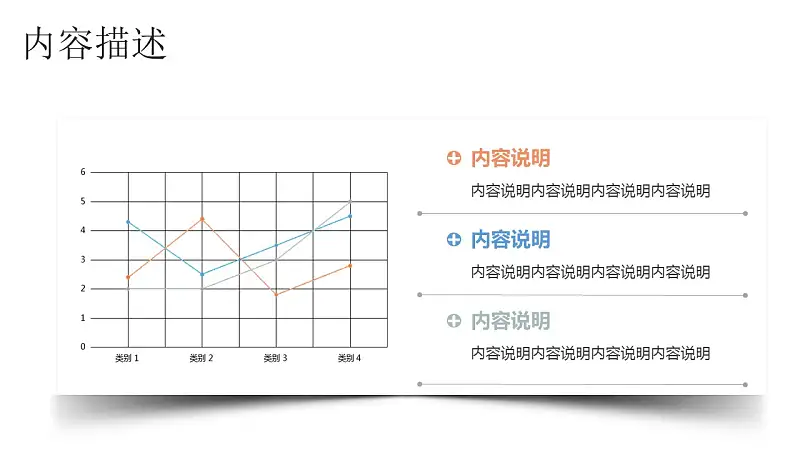 内容描述

6
5
4
3
2
1
0

类别 1
类别 2
类别 3
类别 4

内容说明

内容说明内容说明内容说明内容说明

内容说明

内容说明内容说明内容说明内容说明

内容说明

内容说明内容说明内容说明内容说明